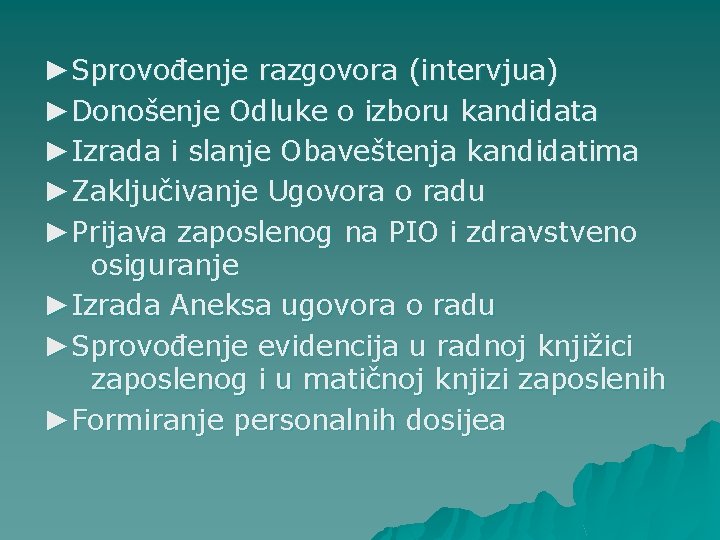 ►Sprovođenje razgovora (intervjua)
►Donošenje Odluke o izboru kandidata
►Izrada i slanje Obaveštenja kandidatima
►Zaključivanje Ugovora o radu
►Prijava zaposlenog na PIO i zdravstveno osiguranje
►Izrada Aneksa ugovora o radu
►Sprovođenje evidencija u radnoj knjižici zaposlenog i u matičnoj knjizi zaposlenih
►Formiranje personalnih dosijea